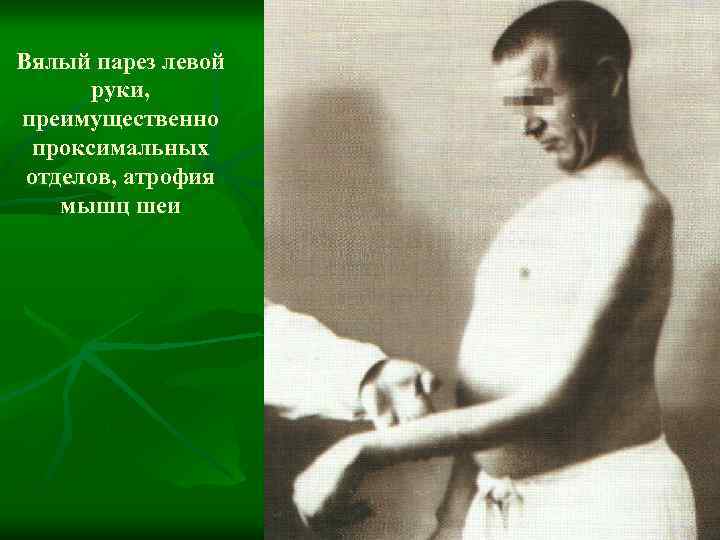 Вялый парез левой руки, преимущественно проксимальных отделов, атрофия мышц шеи